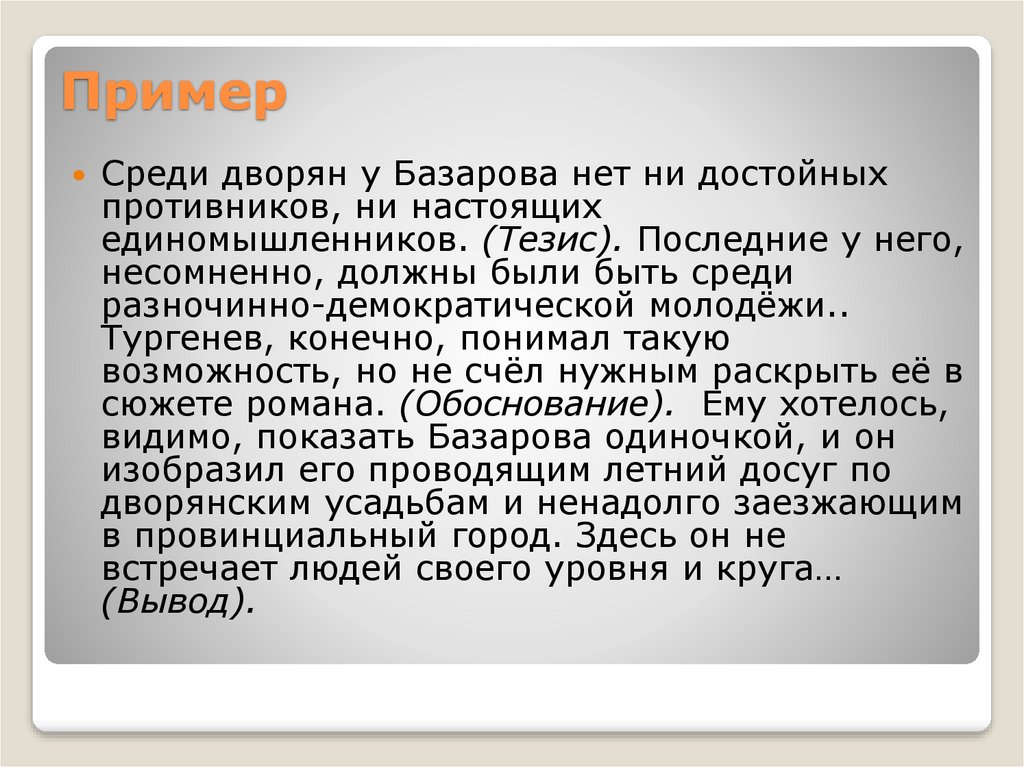 Пример

Среди дворян у Базарова нет ни достойных противников, ни настоящих единомышленников. (Тезис). Последние у него, несомненно, должны были быть среди разночинно-демократической молодёжи.. Тургенев, конечно, понимал такую возможность, но не счёл нужным раскрыть её в сюжете романа. (Обоснование). Ему хотелось, видимо, показать Базарова одиночкой, и он изобразил его проводящим летний досуг по дворянским усадьбам и ненадолго заезжающим в провинциальный город. Здесь он не встречает людей своего уровня и круга… (Вывод).